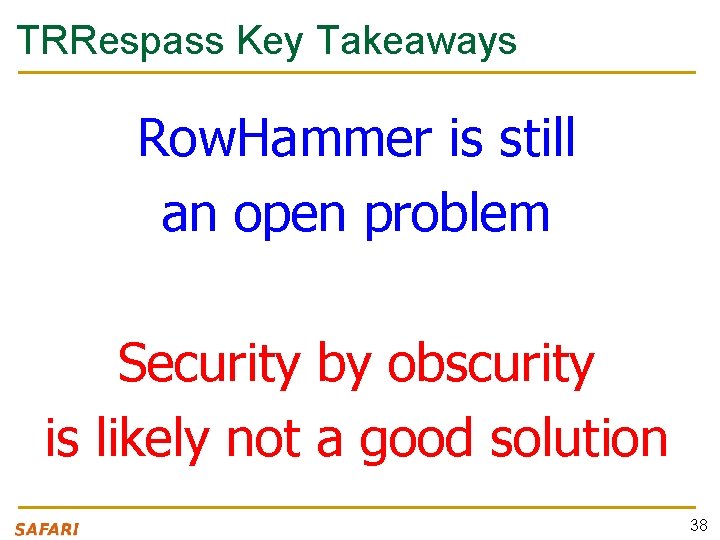 TRRespass Key Takeaways

RowHammer is still an open problem

Security by obscurity is likely not a good solution

SAFARI

38